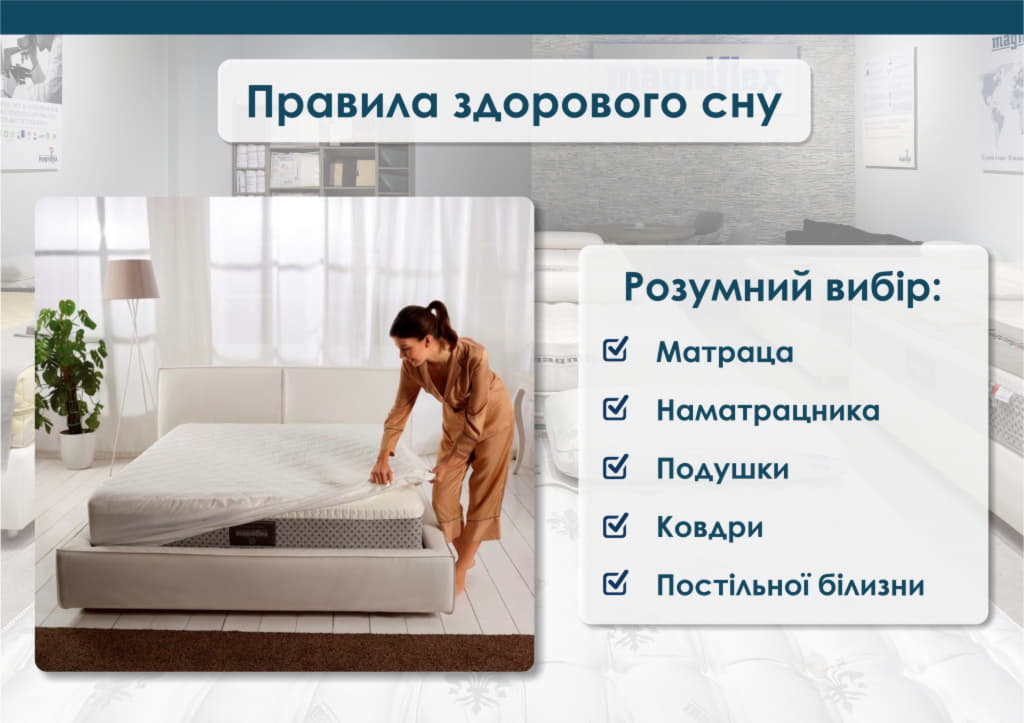 Правила здорового сну

Розумний вибір:

Матраца

Наматрацника

Подушки

Ковдри

Постільної білизни